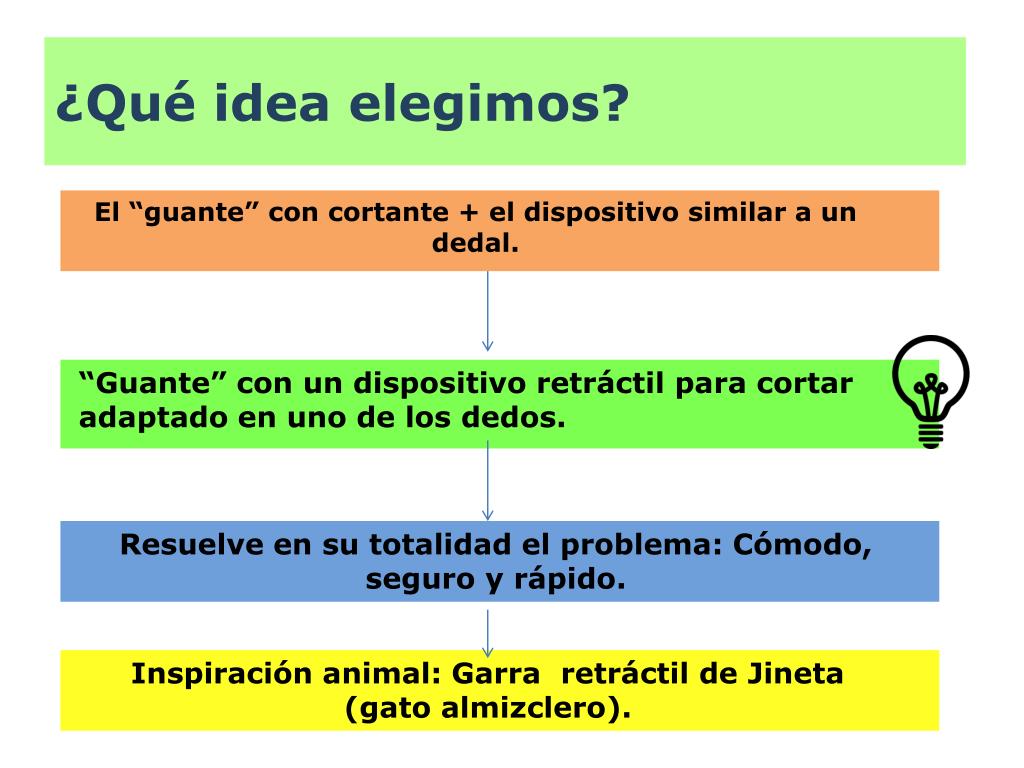 ¿Qué idea elegimos?

El “guante” con cortante + el dispositivo similar a un dedal.

“Guante” con un dispositivo retráctil para cortar adaptado en uno de los dedos.

Resuelve en su totalidad el problema: Cómodo, seguro y rápido.

Inspiración animal: Garra retráctil de Jineta (gato almizclero).